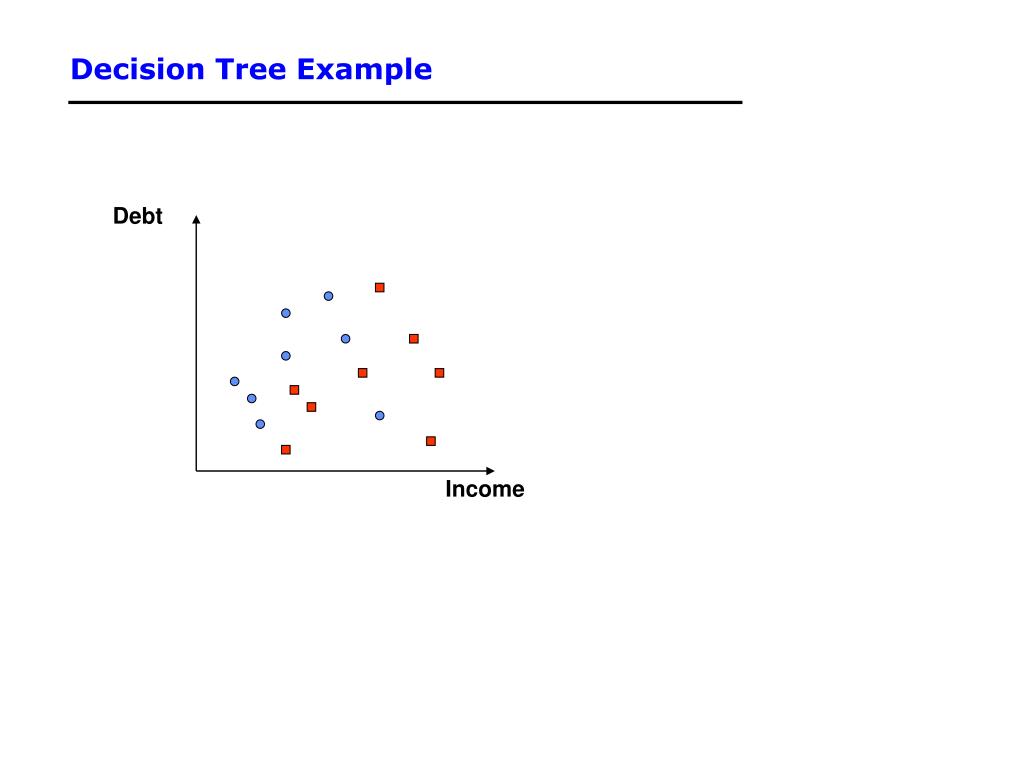 Decision Tree Example

Debt

Income